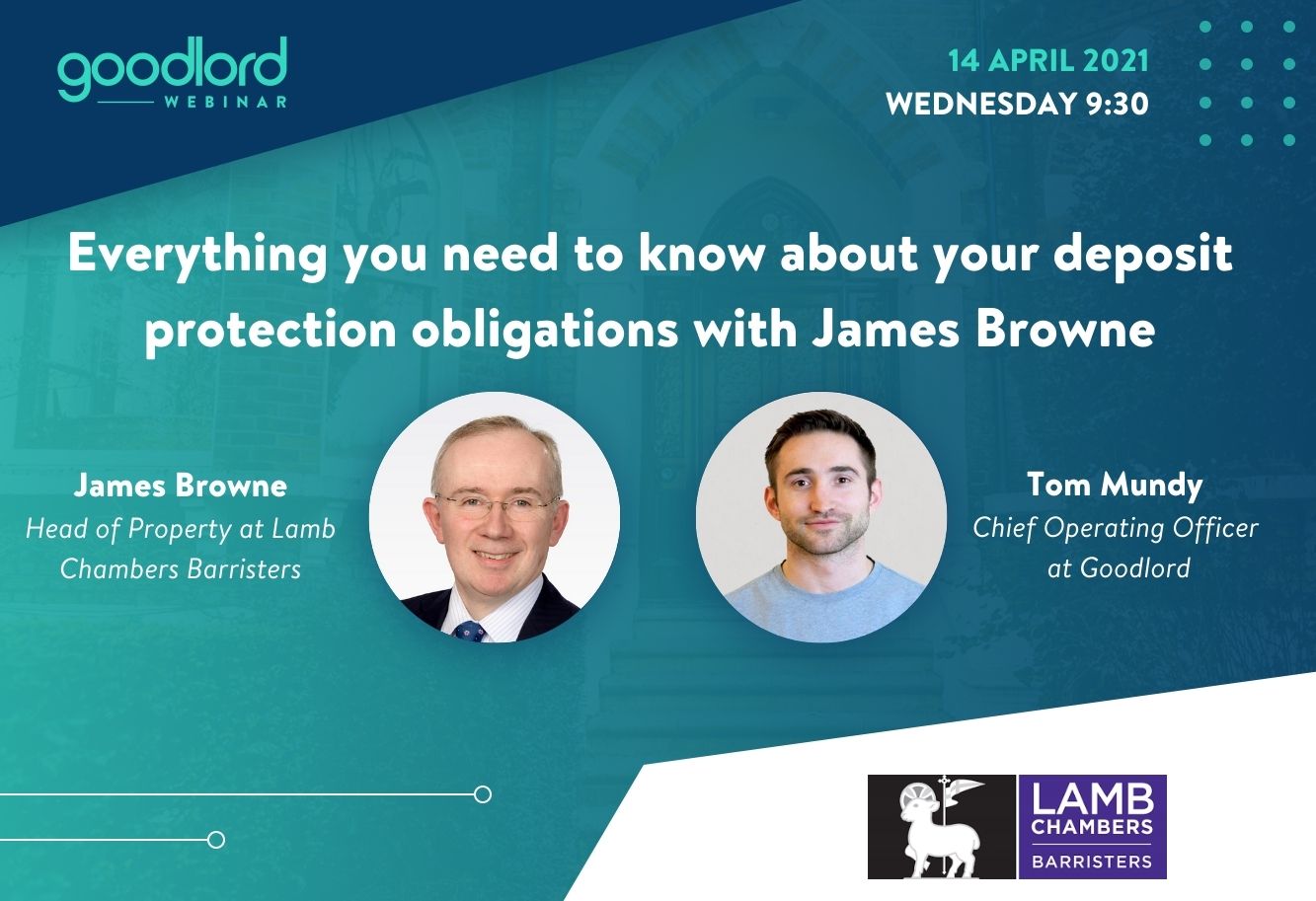 goodlord
WEBINAR

14 APRIL 2021
WEDNESDAY 9:30

Everything you need to know about your deposit protection obligations with James Browne

James Browne
Head of Property at Lamb Chambers Barristers

Tom Mundy
Chief Operating Officer at Goodlord

LAMB CHAMBERS
BARRISTERS